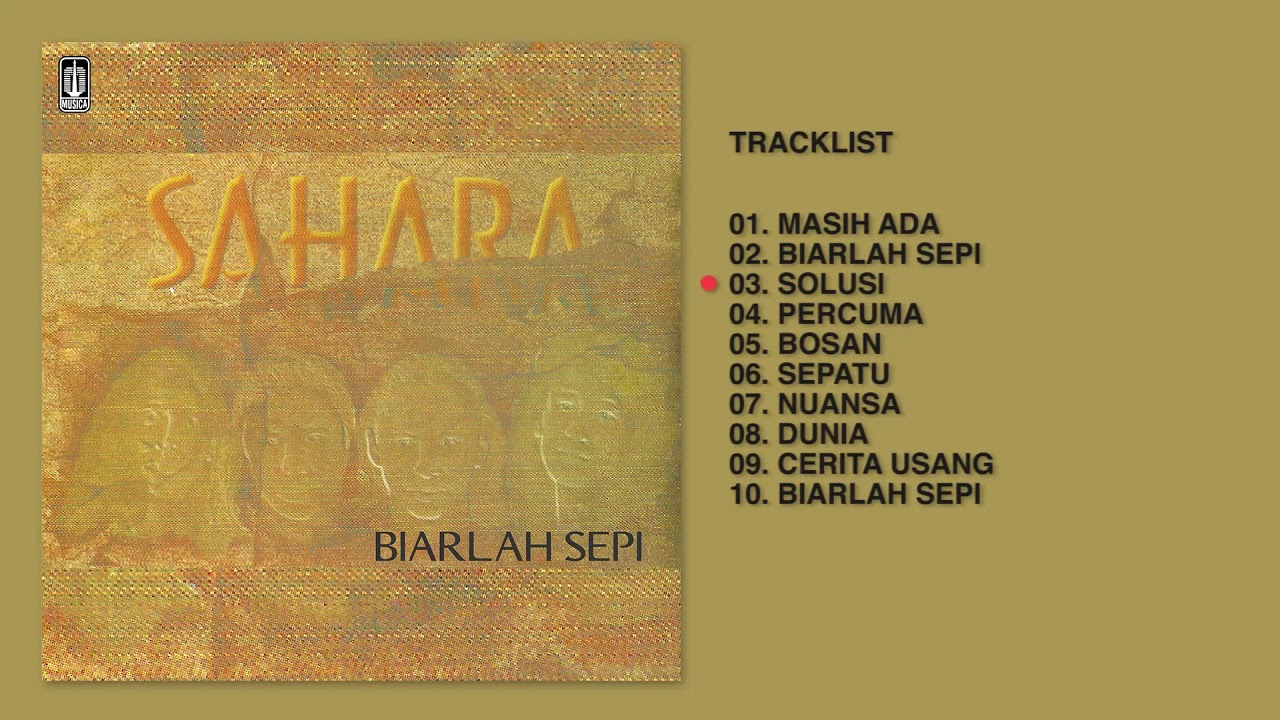 MUSICA

SAHARA

BIARLAH SEPI

TRACKLIST

01. MASIH ADA
02. BIARLAH SEPI
03. SOLUSI
04. PERCUMA
05. BOSAN
06. SEPATU
07. NUANSA
08. DUNIA
09. CERITA USANG
10. BIARLAH SEPI